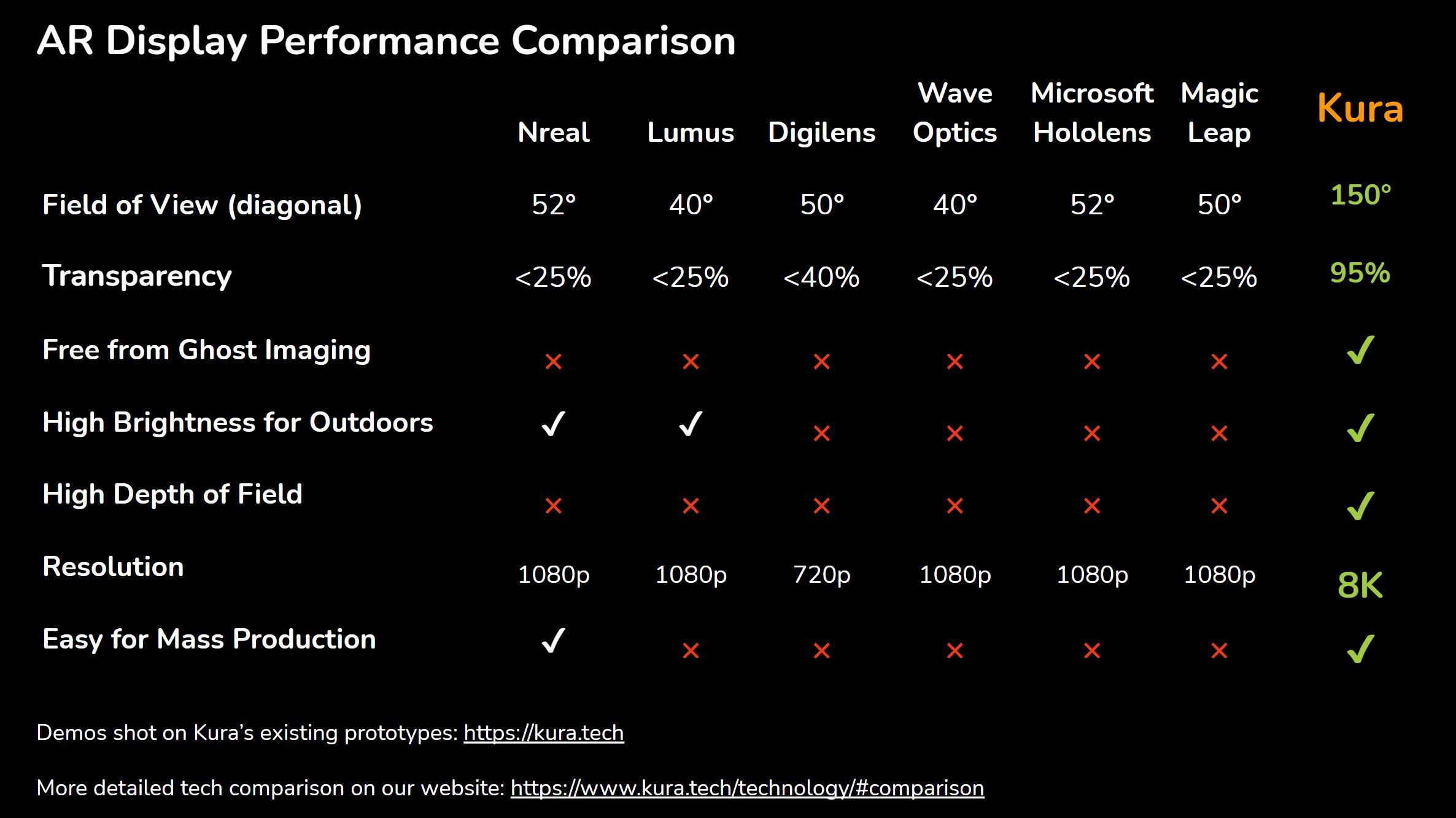 AR Display Performance Comparison

| | Nreal | Lumus | Digilens | Wave Optics | Microsoft Hololens | Magic Leap | Kura |
|---|---|---|---|---|---|---|---|
| Field of View (diagonal) | 52° | 40° | 50° | 40° | 52° | 50° | 150° |
| Transparency | <25% | <25% | <40% | <25% | <25% | <25% | 95% |
| Free from Ghost Imaging | ✗ | ✗ | ✗ | ✗ | ✗ | ✗ | ✓ |
| High Brightness for Outdoors | ✓ | ✓ | ✗ | ✗ | ✗ | ✗ | ✓ |
| High Depth of Field | ✗ | ✗ | ✗ | ✗ | ✗ | ✗ | ✓ |
| Resolution | 1080p | 1080p | 720p | 1080p | 1080p | 1080p | 8K |
| Easy for Mass Production | ✓ | ✗ | ✗ | ✗ | ✗ | ✗ | ✓ |

Demos shot on Kura's existing prototypes: https://kura.tech

More detailed tech comparison on our website: https://www.kura.tech/technology/#comparison